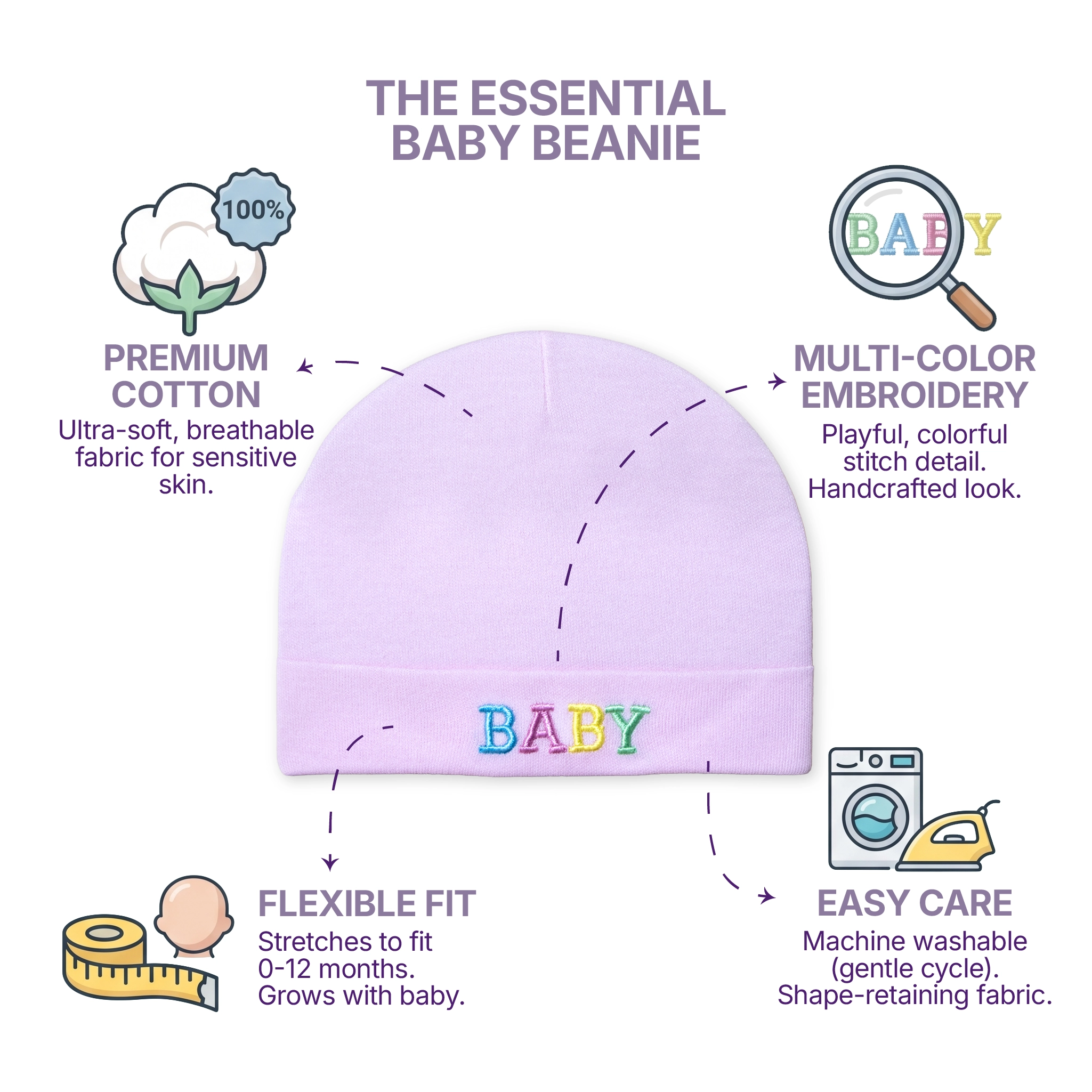 THE ESSENTIAL BABY BEANIE

100%

PREMIUM COTTON
Ultra-soft, breathable fabric for sensitive skin.

BABY

MULTI-COLOR EMBROIDERY
Playful, colorful stitch detail. Handcrafted look.

BABY

FLEXIBLE FIT
Stretches to fit 0-12 months. Grows with baby.

EASY CARE
Machine washable (gentle cycle). Shape-retaining fabric.